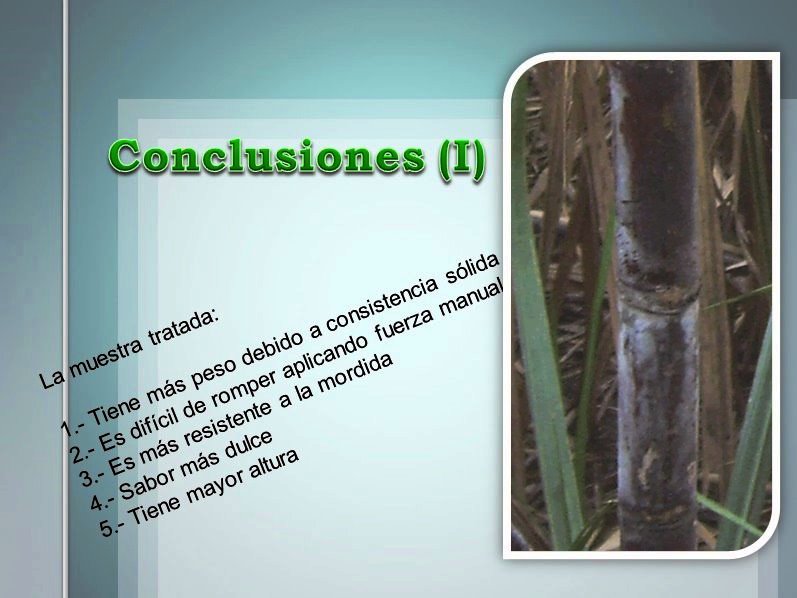 Conclusiones (I)

La muestra tratada:

1.- Tiene más peso debido a consistencia sólida
2.- Es difícil de romper aplicando fuerza manual
3.- Es más resistente a la mordida
4.- Sabor más dulce
5.- Tiene mayor altura